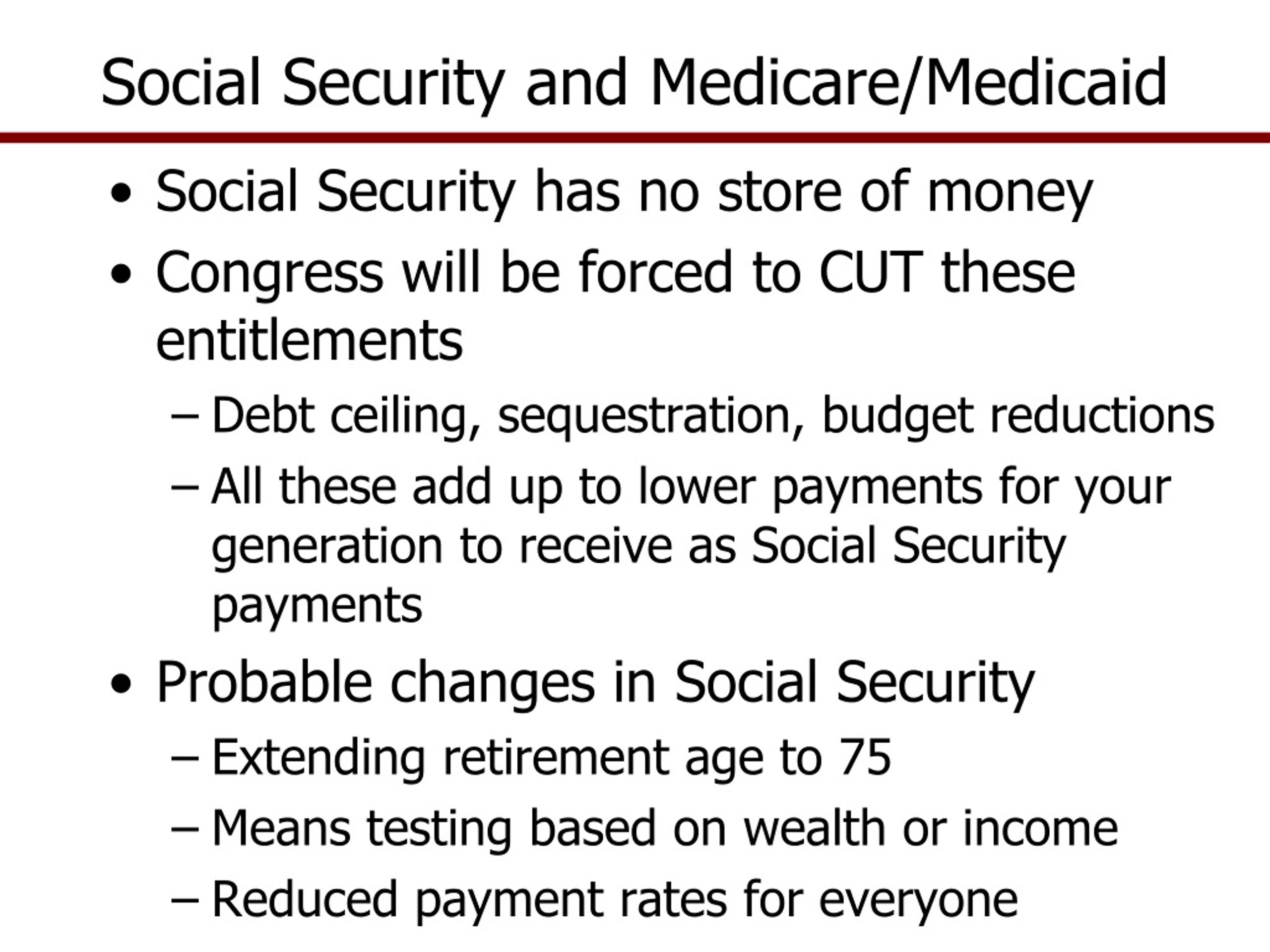 Social Security and Medicare/Medicaid

• Social Security has no store of money
• Congress will be forced to CUT these entitlements
– Debt ceiling, sequestration, budget reductions
– All these add up to lower payments for your generation to receive as Social Security payments
• Probable changes in Social Security
– Extending retirement age to 75
– Means testing based on wealth or income
– Reduced payment rates for everyone